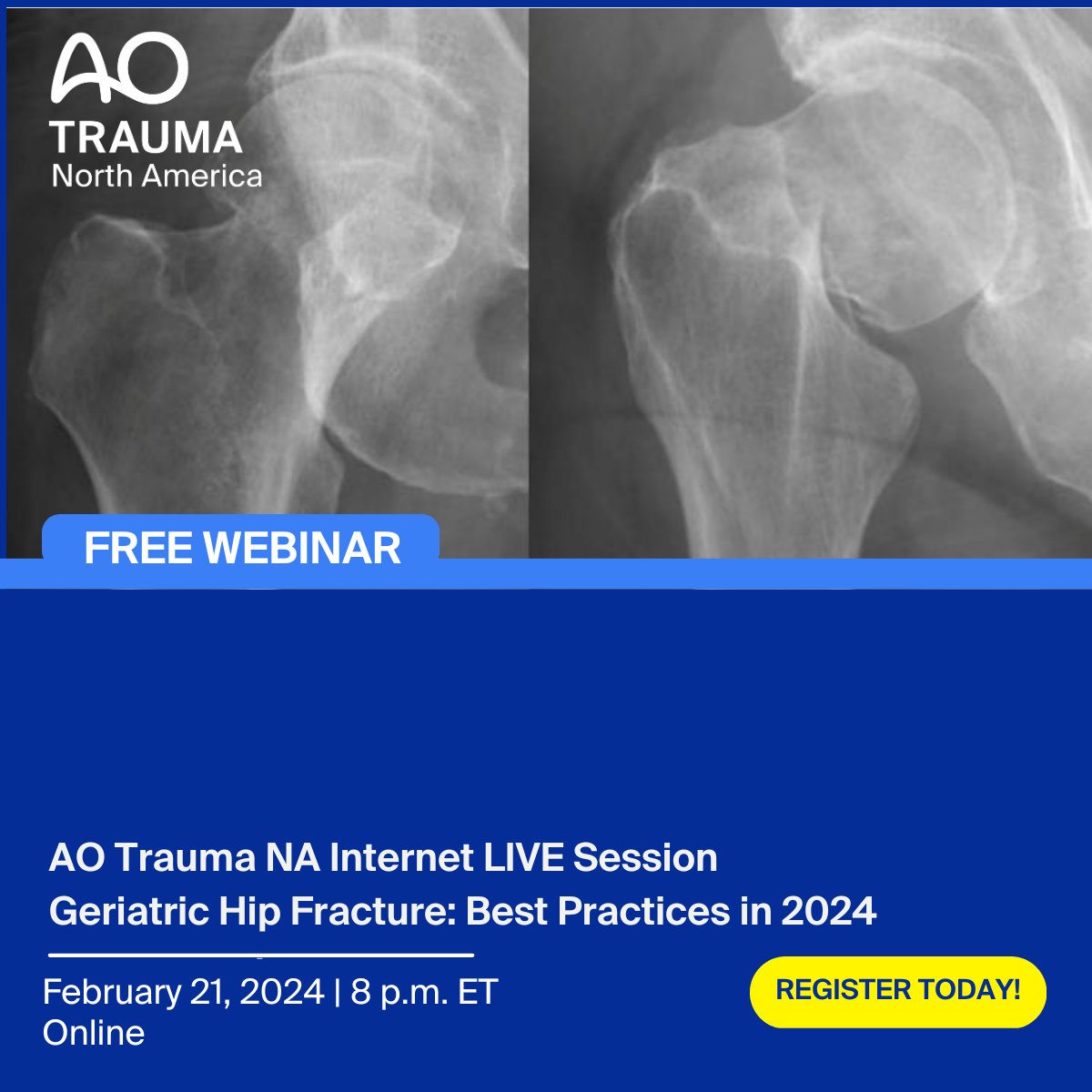 AO
TRAUMA
North America

FREE WEBINAR

AO Trauma NA Internet LIVE Session
Geriatric Hip Fracture: Best Practices in 2024

February 21, 2024 | 8 p.m. ET
Online

REGISTER TODAY!